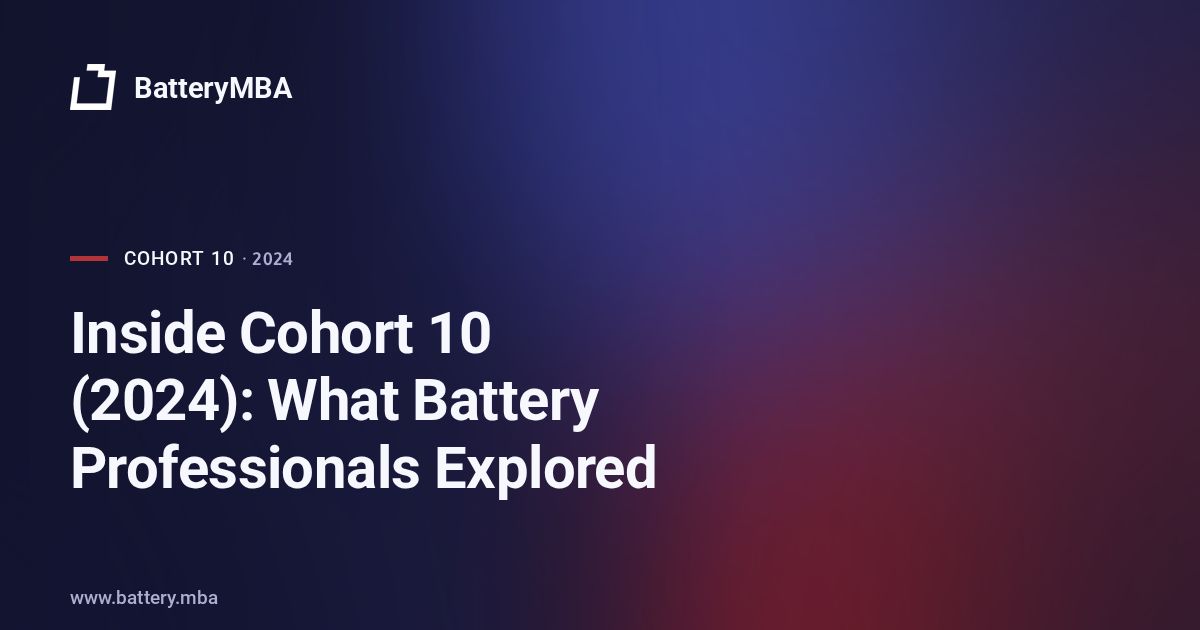 BatteryMBA

COHORT 10 · 2024

Inside Cohort 10 (2024): What Battery Professionals Explored

www.battery.mba